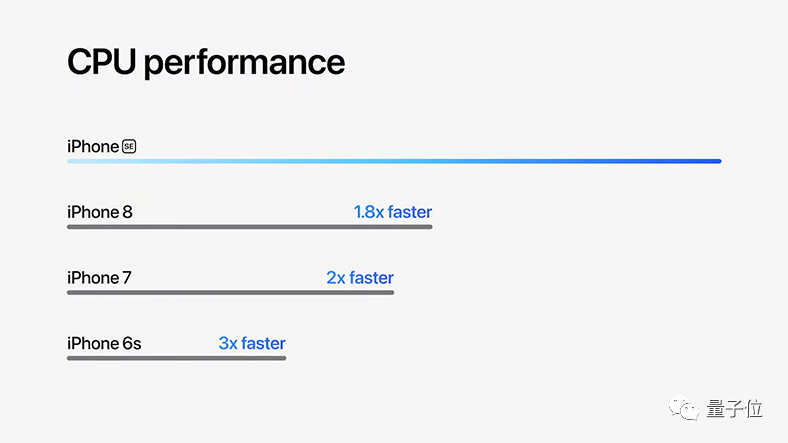 CPU performance

iPhone SE

iPhone 8 1.8x faster

iPhone 7 2x faster

iPhone 6s 3x faster

量子位